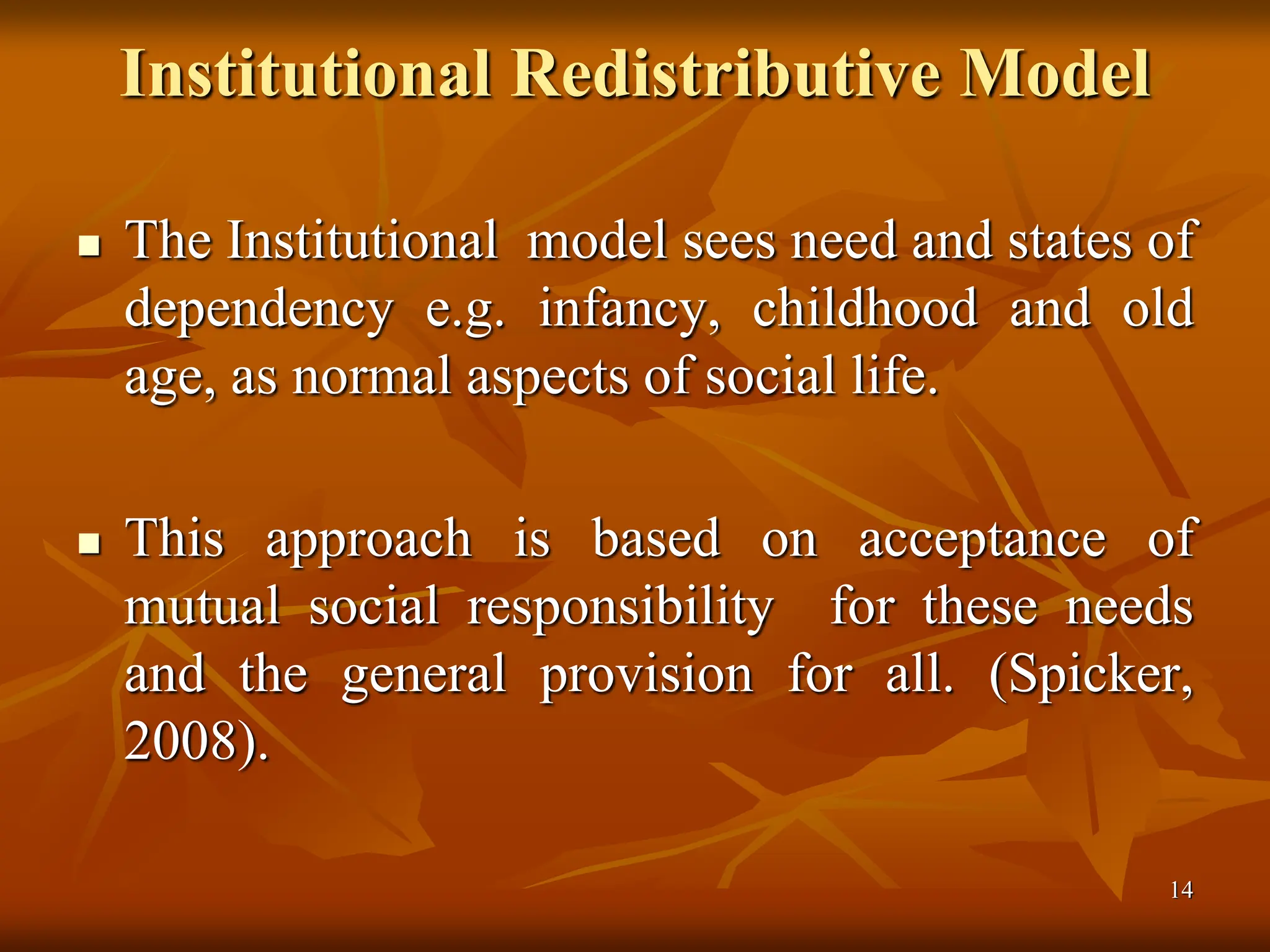 Institutional Redistributive Model

▪ The Institutional model sees need and states of dependency e.g. infancy, childhood and old age, as normal aspects of social life.

▪ This approach is based on acceptance of mutual social responsibility for these needs and the general provision for all. (Spicker, 2008).

14